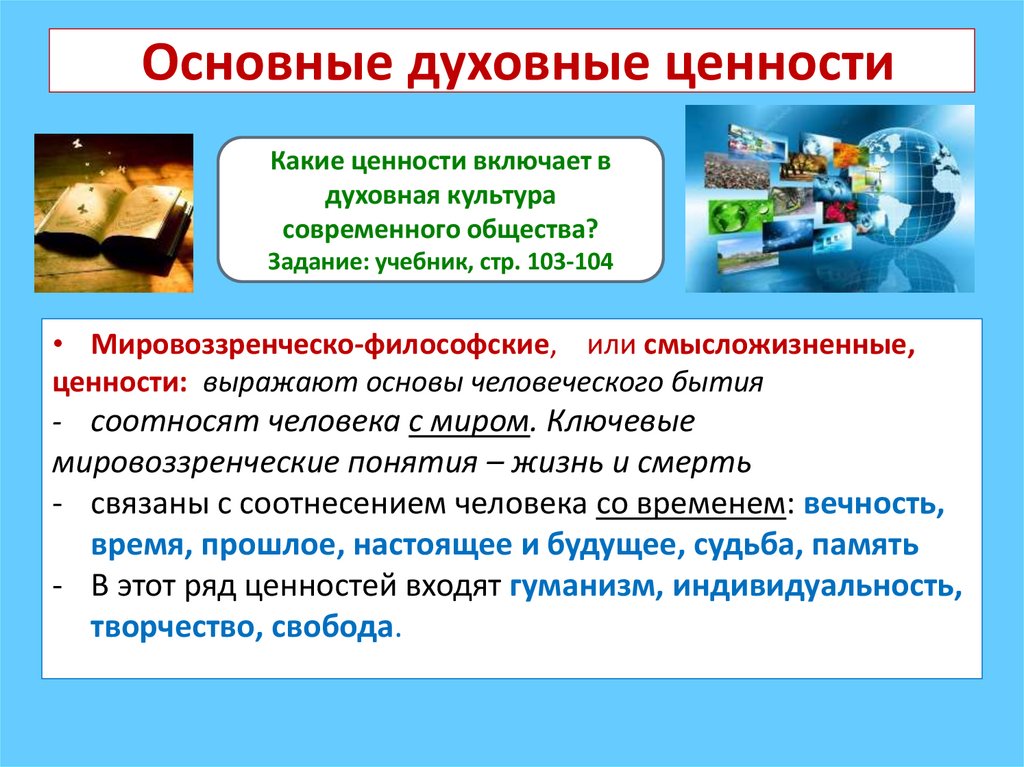 Основные духовные ценности

Какие ценности включает в духовная культура современного общества?
Задание: учебник, стр. 103-104

• Мировоззренческо-философские, или смысложизненные, ценности: выражают основы человеческого бытия
- соотносят человека с миром. Ключевые мировоззренческие понятия – жизнь и смерть
- связаны с соотнесением человека со временем: вечность, время, прошлое, настоящее и будущее, судьба, память
- В этот ряд ценностей входят гуманизм, индивидуальность, творчество, свобода.